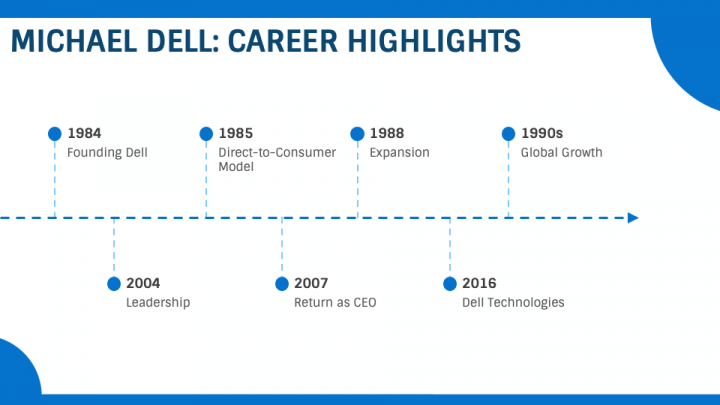 MICHAEL DELL: CAREER HIGHLIGHTS

1984
Founding Dell

1985
Direct-to-Consumer Model

1988
Expansion

1990s
Global Growth

2004
Leadership

2007
Return as CEO

2016
Dell Technologies